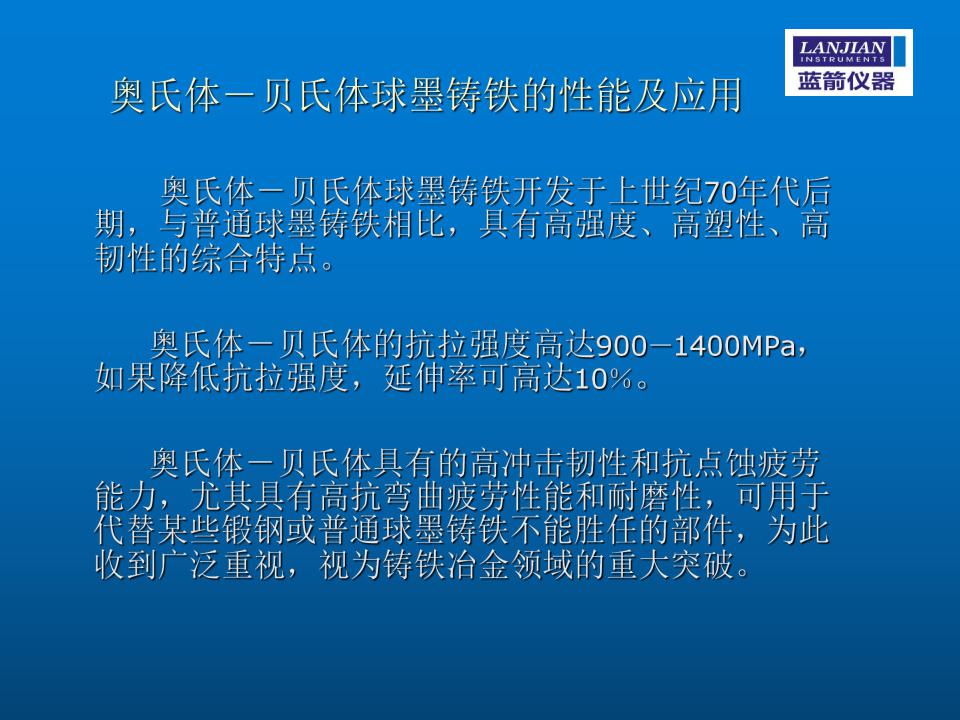 LANJIAN INSTRUMENTS
蓝箭仪器

奥氏体－贝氏体球墨铸铁的性能及应用

奥氏体－贝氏体球墨铸铁开发于上世纪70年代后期，与普通球墨铸铁相比，具有高强度、高塑性、高韧性的综合特点。

奥氏体－贝氏体的抗拉强度高达900－1400MPa，如果降低抗拉强度，延伸率可高达10%。

奥氏体－贝氏体具有的高冲击韧性和抗点蚀疲劳能力，尤其具有高抗弯曲疲劳性能和耐磨性，可用于代替某些锻钢或普通球墨铸铁不能胜任的部件，为此收到广泛重视，视为铸铁冶金领域的重大突破。